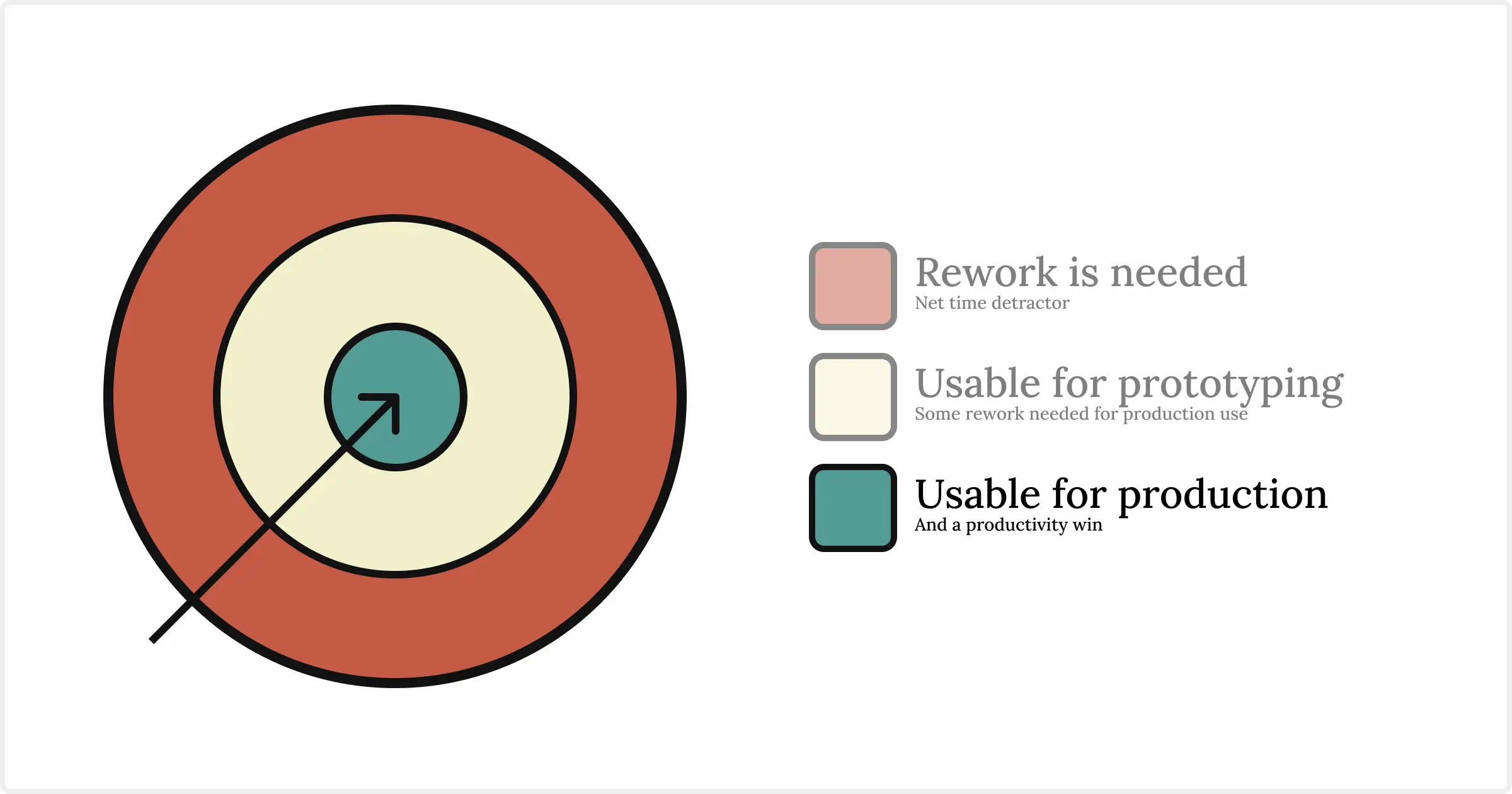 Rework is needed
Net time detractor

Usable for prototyping
Some rework needed for production use

Usable for production
And a productivity win